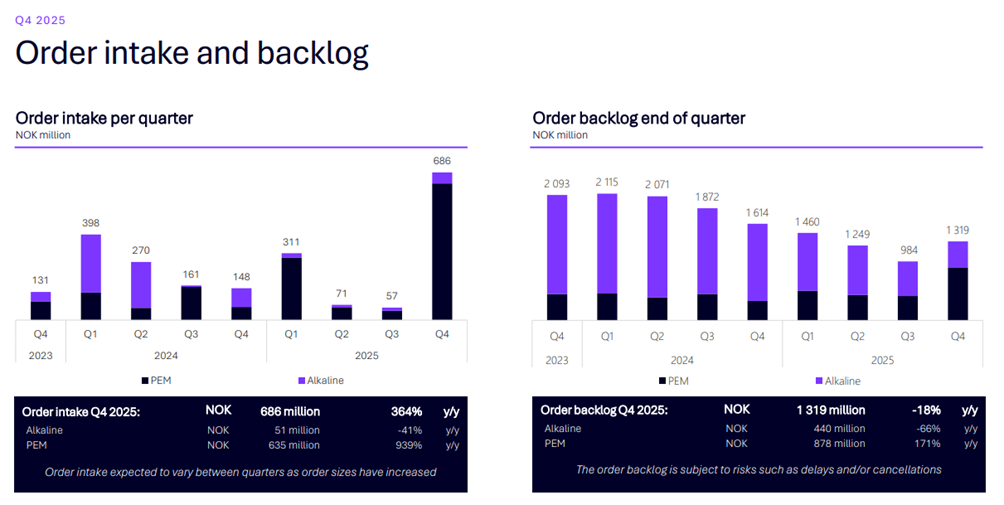 Q4 2025

Order intake and backlog

Order intake per quarter
NOK million

131 398 270 161 148 311 71 57 686

Q4 Q1 Q2 Q3 Q4 Q1 Q2 Q3 Q4
2023 2024 2025

PEM Alkaline

| Order intake Q4 2025: | NOK | 686 million | 364% | y/y |
|---|---|---|---|---|
| Alkaline | NOK | 51 million | -41% | y/y |
| PEM | NOK | 635 million | 939% | y/y |

Order intake expected to vary between quarters as order sizes have increased

Order backlog end of quarter
NOK million

2 093 2 115 2 071 1 872 1 614 1 460 1 249 984 1 319

Q4 Q1 Q2 Q3 Q4 Q1 Q2 Q3 Q4
2023 2024 2025

PEM Alkaline

| Order backlog Q4 2025: | NOK | 1 319 million | -18% | y/y |
|---|---|---|---|---|
| Alkaline | NOK | 440 million | -66% | y/y |
| PEM | NOK | 878 million | 171% | y/y |

The order backlog is subject to risks such as delays and/or cancellations